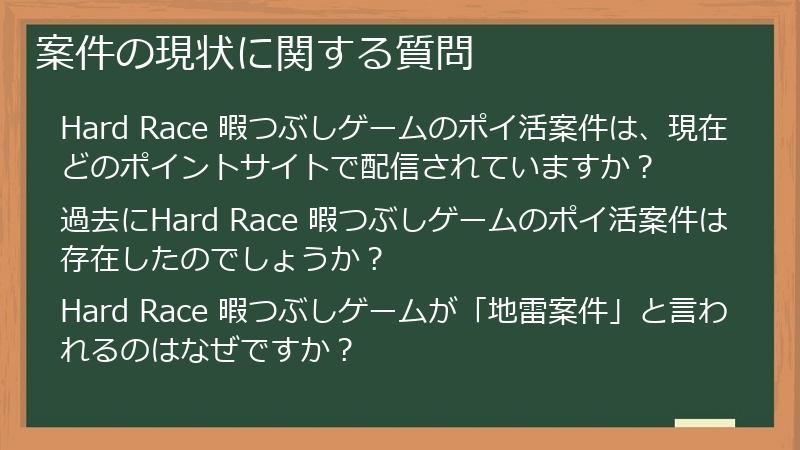 案件の現状に関する質問

Hard Race 暇つぶしゲームのポイ活案件は、現在どのポイントサイトで配信されていますか？

過去にHard Race 暇つぶしゲームのポイ活案件は存在したのでしょうか？

Hard Race 暇つぶしゲームが「地雷案件」と言われるのはなぜですか？